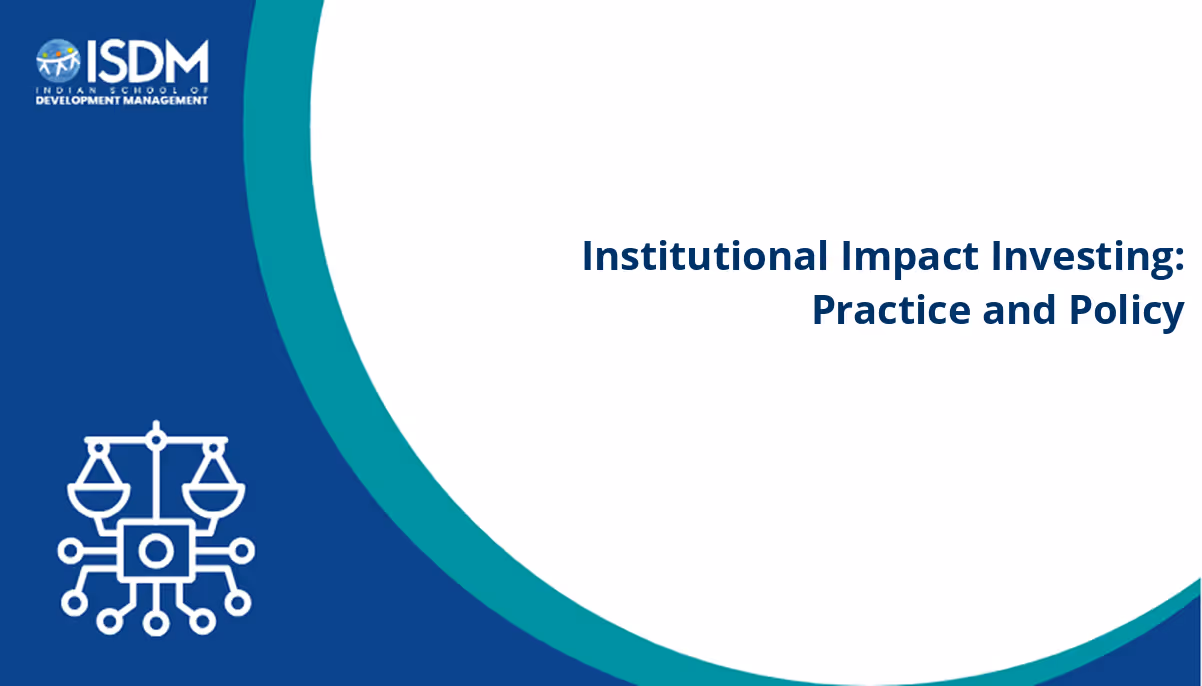 ISDM
INDIAN SCHOOL OF
DEVELOPMENT MANAGEMENT

Institutional Impact Investing: Practice and Policy